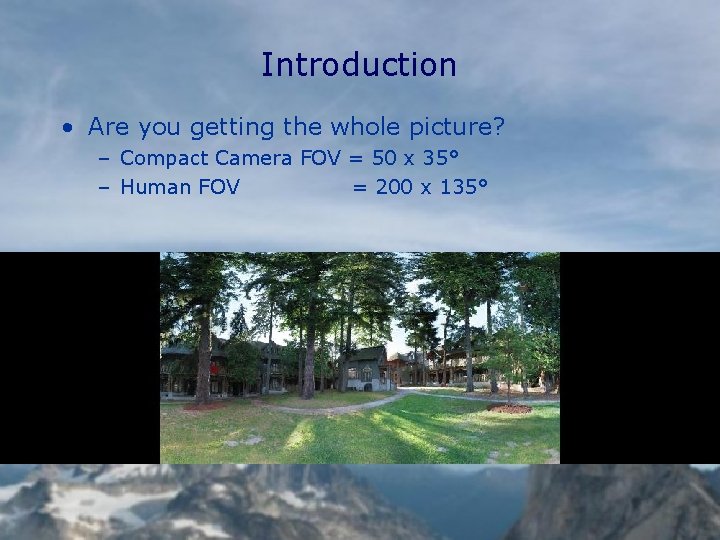 Introduction

• Are you getting the whole picture?
  – Compact Camera FOV = 50 x 35°
  – Human FOV = 200 x 135°